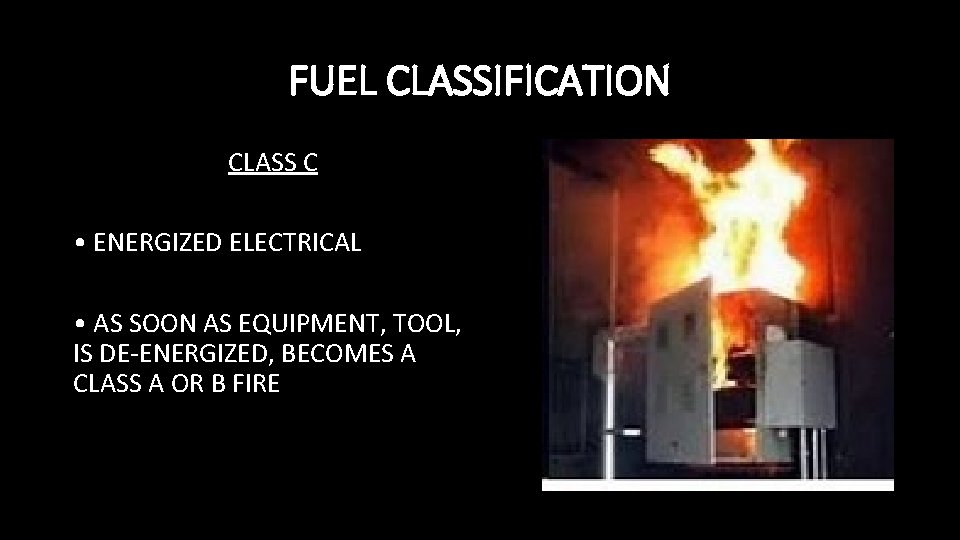 FUEL CLASSIFICATION

CLASS C

• ENERGIZED ELECTRICAL

• AS SOON AS EQUIPMENT, TOOL, IS DE-ENERGIZED, BECOMES A CLASS A OR B FIRE